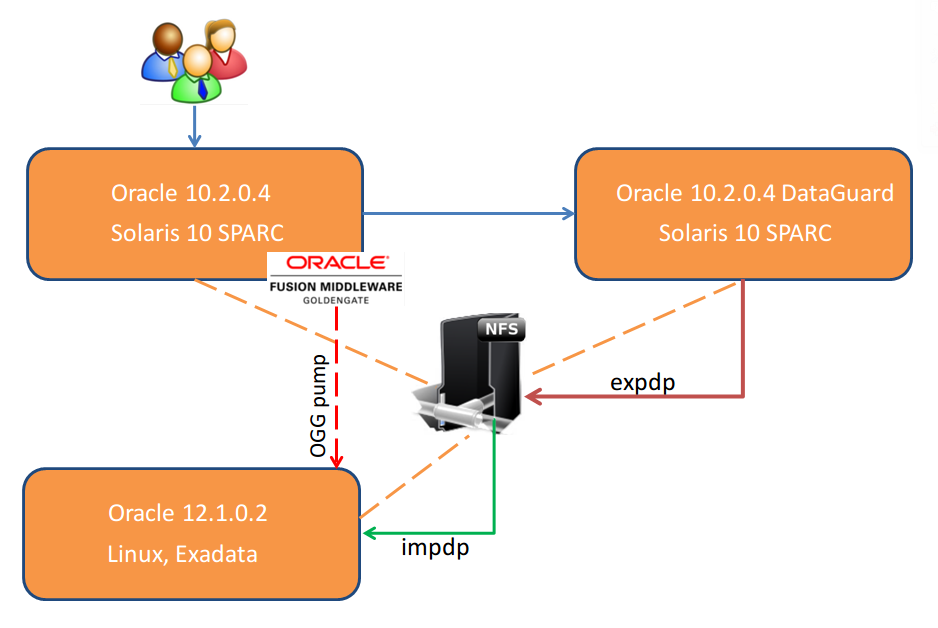 Oracle 10.2.0.4
Solaris 10 SPARC

Oracle 10.2.0.4 DataGuard
Solaris 10 SPARC

ORACLE
FUSION MIDDLEWARE
GOLDENGATE

NFS

OGG pump

expdp

Oracle 12.1.0.2
Linux, Exadata

impdp